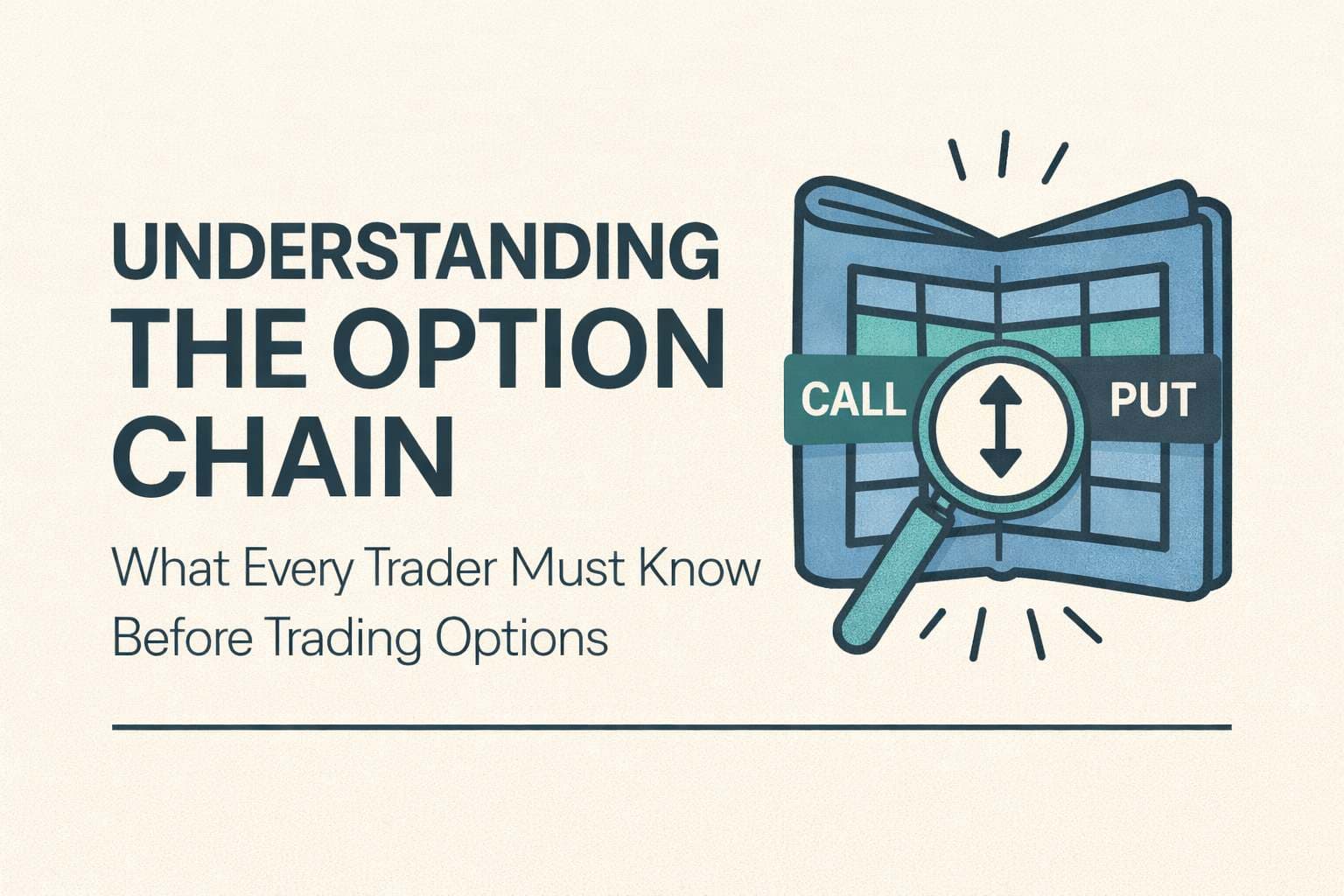 UNDERSTANDING THE OPTION CHAIN

What Every Trader Must Know Before Trading Options

CALL

PUT